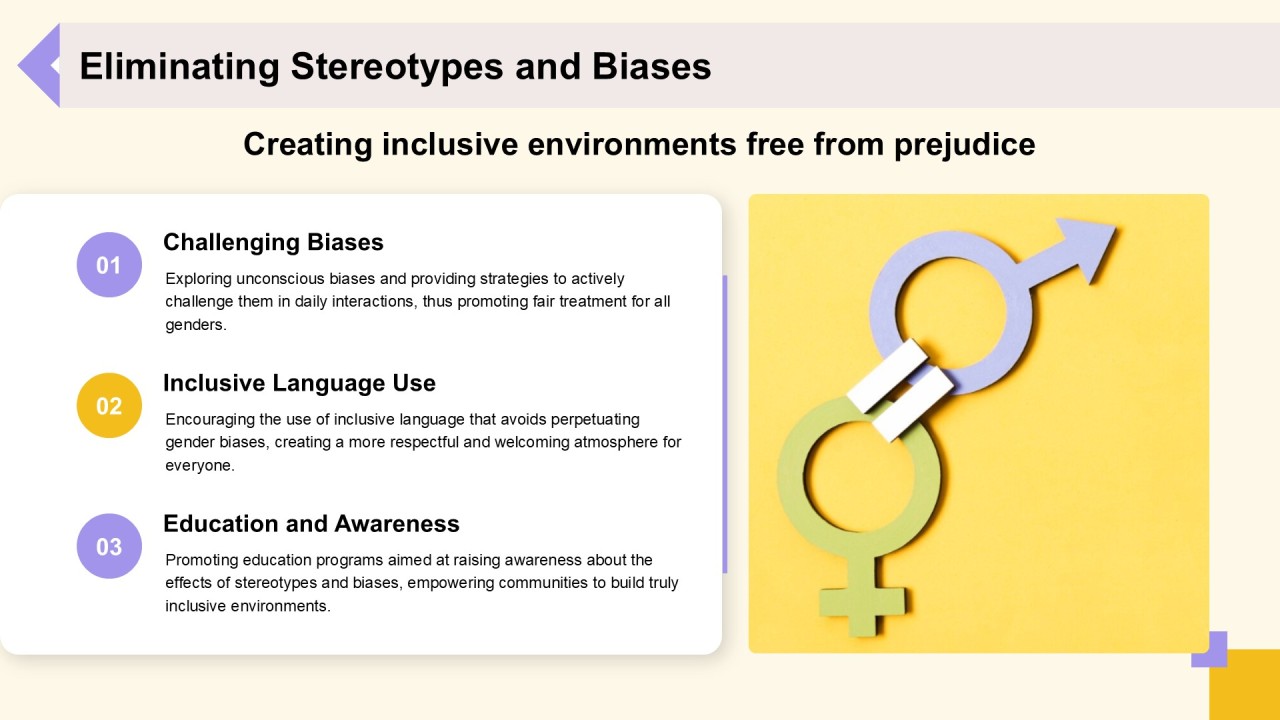 Eliminating Stereotypes and Biases

Creating inclusive environments free from prejudice

01

Challenging Biases

Exploring unconscious biases and providing strategies to actively challenge them in daily interactions, thus promoting fair treatment for all genders.

02

Inclusive Language Use

Encouraging the use of inclusive language that avoids perpetuating gender biases, creating a more respectful and welcoming atmosphere for everyone.

03

Education and Awareness

Promoting education programs aimed at raising awareness about the effects of stereotypes and biases, empowering communities to build truly inclusive environments.